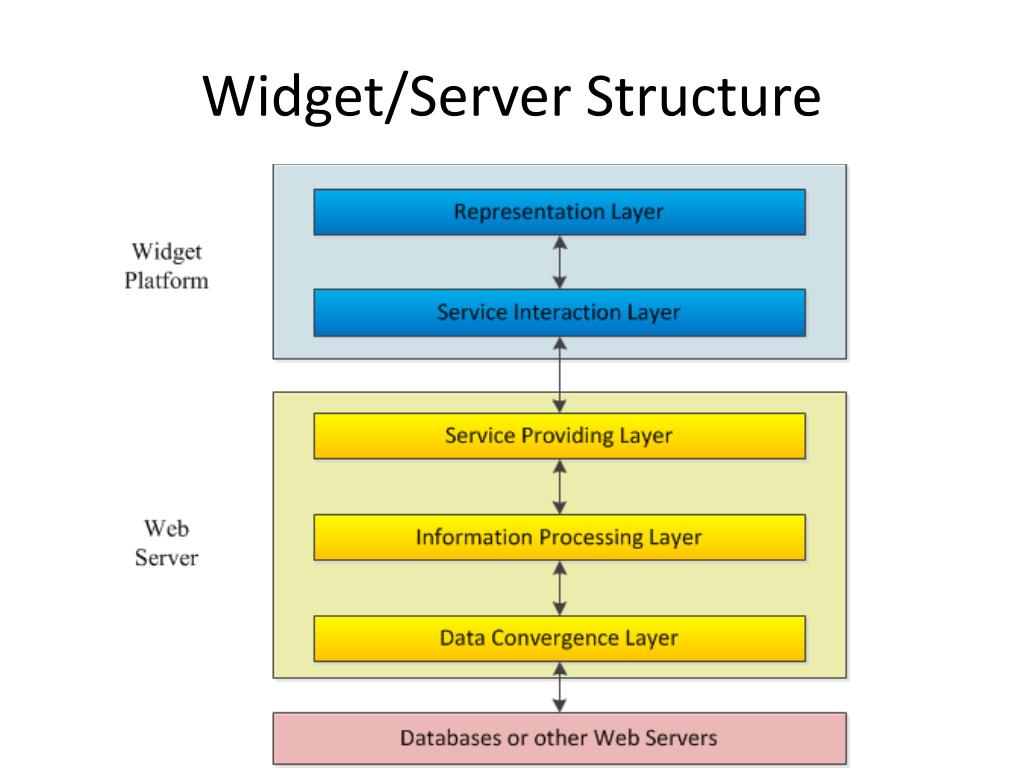 Widget/Server Structure

Widget Platform

Representation Layer

Service Interaction Layer

Web Server

Service Providing Layer

Information Processing Layer

Data Convergence Layer

Databases or other Web Servers